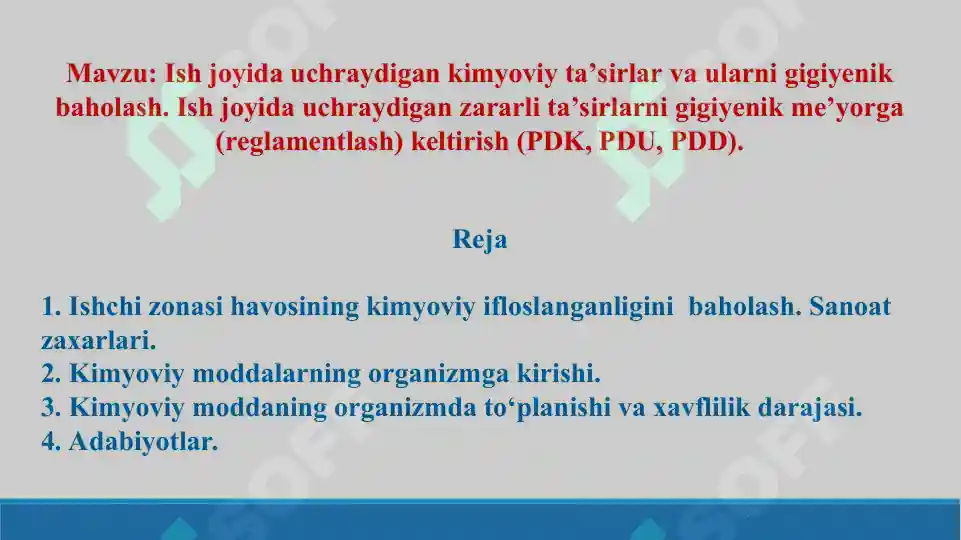 Mavzu: Ish joyida uchraydigan kimyoviy ta’sirlar va ularni gigiyenik baholash. Ish joyida uchraydigan zararli ta’sirlarni gigiyenik me’yorga (reglamentlash) keltirish (PDK, PDU, PDD).

Reja

1. Ishchi zonasi havosining kimyoviy ifloslanganligini baholash. Sanoat zaxarlari.
2. Kimyoviy moddalarning organizmga kirishi.
3. Kimyoviy moddaning organizmda to‘planishi va xavflilik darajasi.
4. Adabiyotlar.